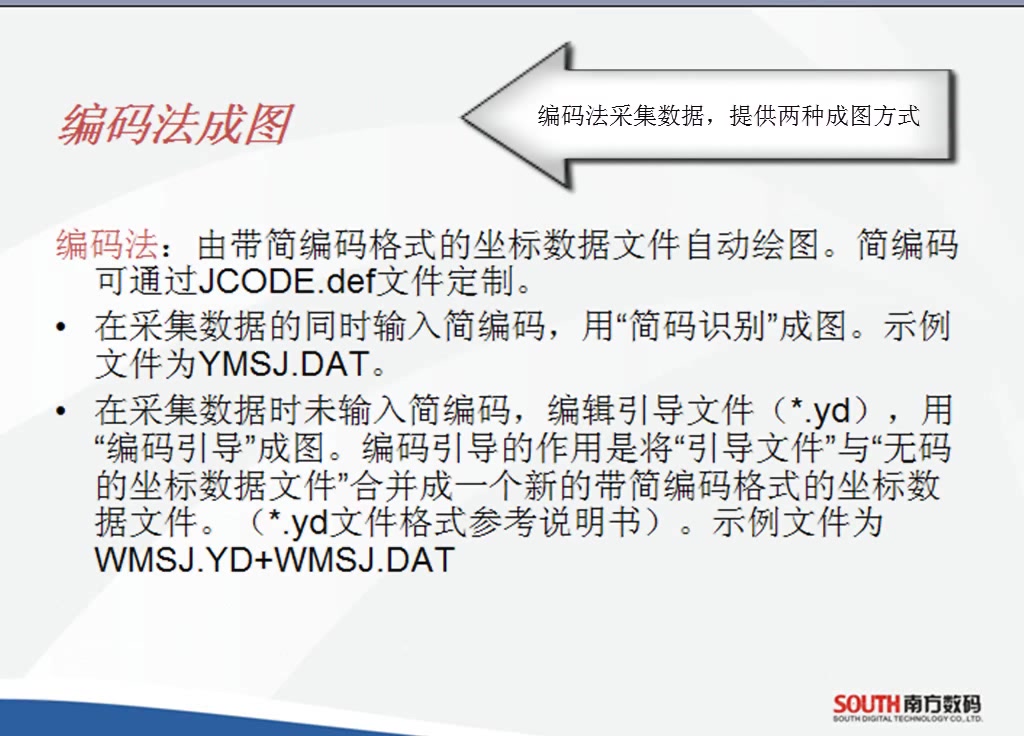 编码法成图

编码法采集数据，提供两种成图方式

编码法：由带简编码格式的坐标数据文件自动绘图。简编码可通过JCODE.def文件定制。

• 在采集数据的同时输入简编码，用“简码识别”成图。示例文件为YMSJ.DAT。

• 在采集数据时未输入简编码，编辑引导文件（*.yd），用“编码引导”成图。编码引导的作用是将“引导文件”与“无码的坐标数据文件”合并成一个新的带简编码格式的坐标数据文件。（*.yd文件格式参考说明书）。示例文件为WMSJ.YD+WMSJ.DAT

SOUTH 南方数码
SOUTH DIGITAL TECHNOLOGY CO.,LTD.